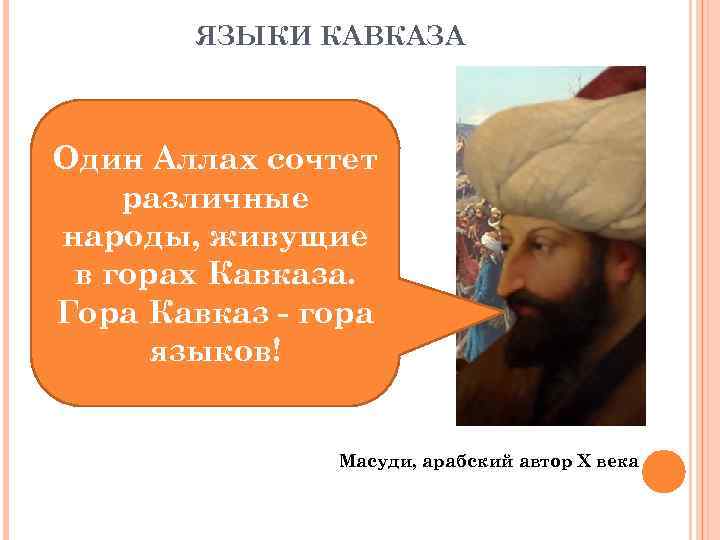 ЯЗЫКИ КАВКАЗА

Один Аллах сочтет различные народы, живущие в горах Кавказа. Гора Кавказ - гора языков!

Масуди, арабский автор X века